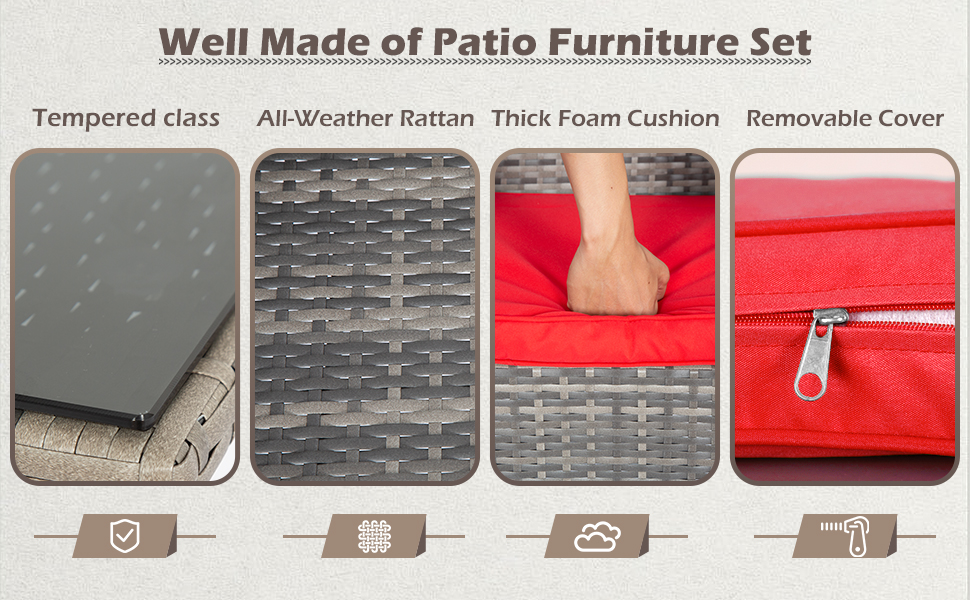 Well Made of Patio Furniture Set

Tempered class

All-Weather Rattan

Thick Foam Cushion

Removable Cover